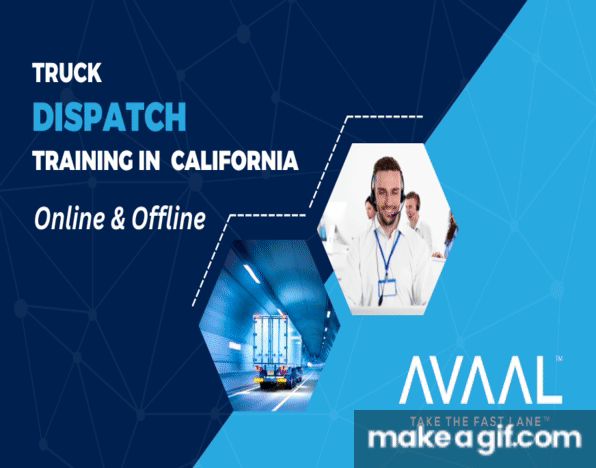 TRUCK
DISPATCH
TRAINING IN CALIFORNIA

Online & Offline

AVAAL™
TAKE THE FAST LANE™

makeagif.com